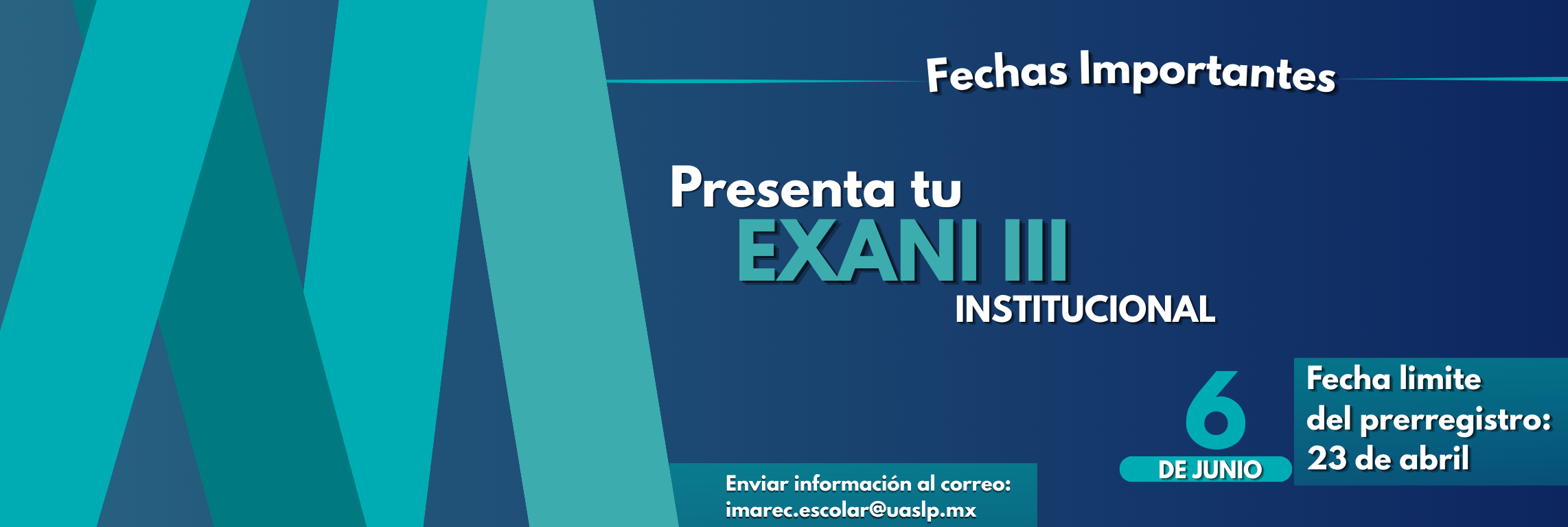 Fechas Importantes

Presenta tu
EXANI III
INSTITUCIONAL

6
DE JUNIO

Fecha limite del prerregistro: 23 de abril

Enviar información al correo: imarec.escolar@uaslp.mx